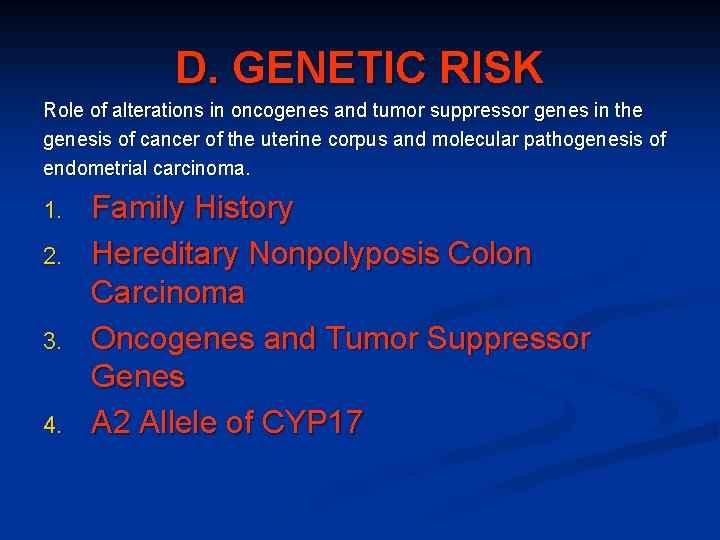 D. GENETIC RISK

Role of alterations in oncogenes and tumor suppressor genes in the genesis of cancer of the uterine corpus and molecular pathogenesis of endometrial carcinoma.

1. Family History
2. Hereditary Nonpolyposis Colon Carcinoma
3. Oncogenes and Tumor Suppressor Genes
4. A2 Allele of CYP17